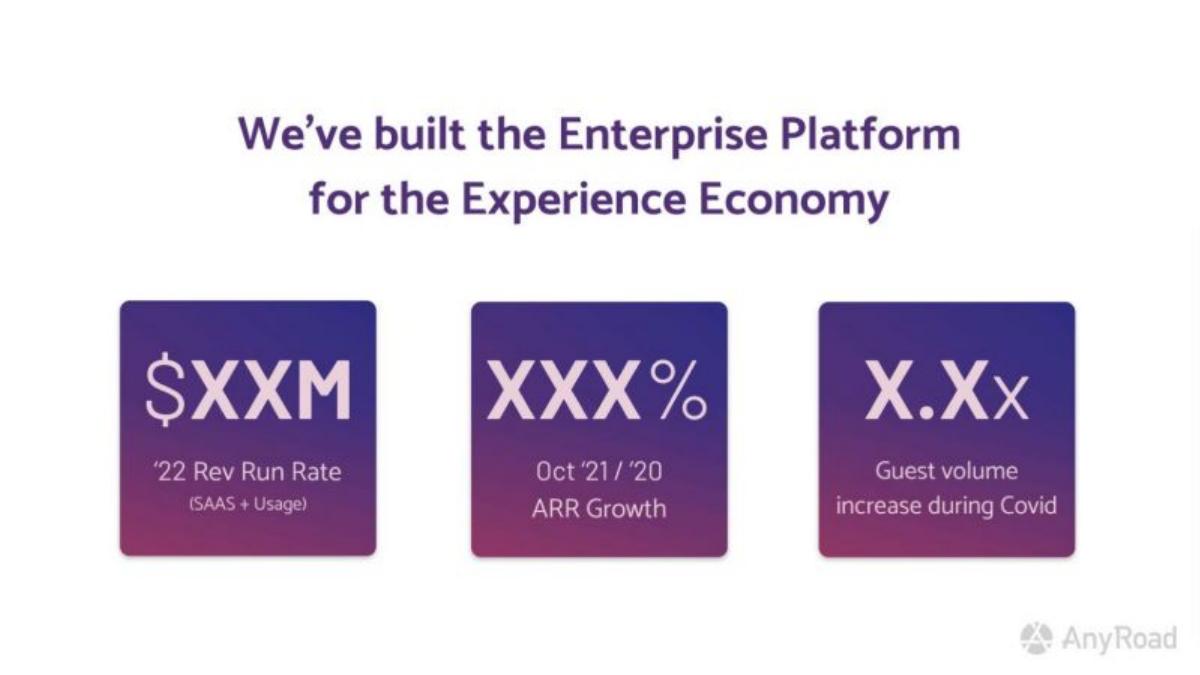 We've built the Enterprise Platform for the Experience Economy

$XXM
'22 Rev Run Rate
(SAAS + Usage)

XXX%
Oct '21 / '20
ARR Growth

X.Xx
Guest volume increase during Covid

AnyRoad